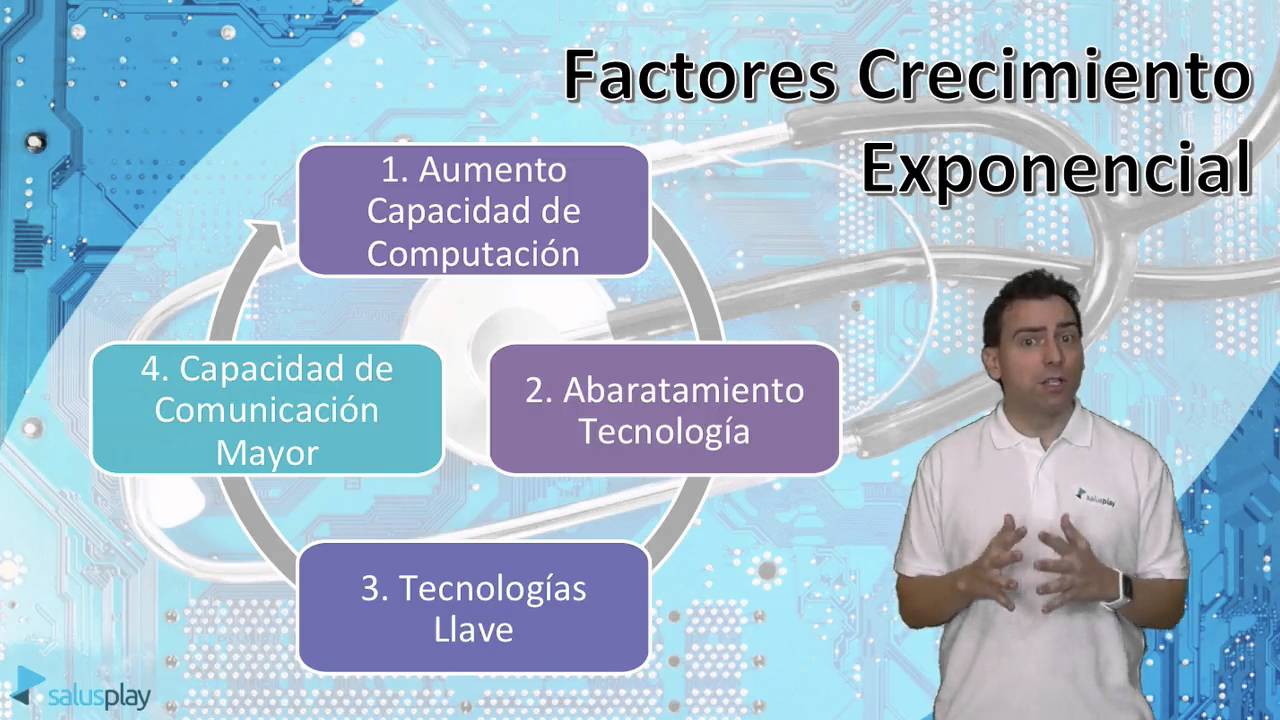 Factores Crecimiento Exponencial

1. Aumento Capacidad de Computación

2. Abaratamiento Tecnología

3. Tecnologías Llave

4. Capacidad de Comunicación Mayor

salusplay

salusplay